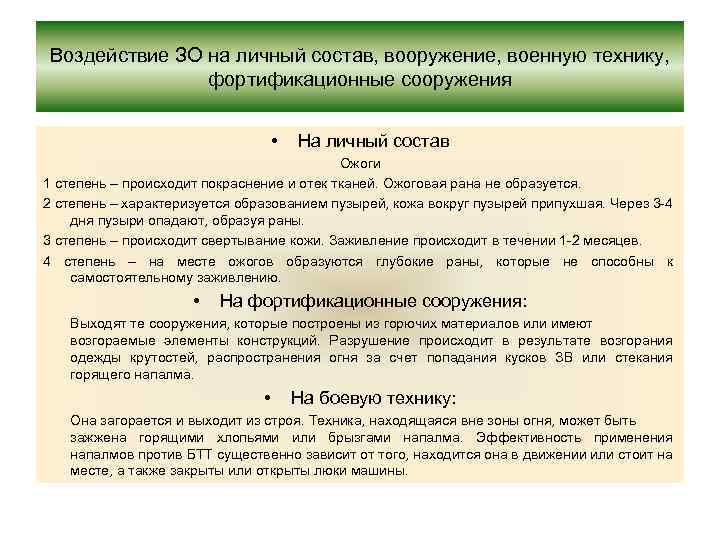 Воздействие ЗО на личный состав, вооружение, военную технику, фортификационные сооружения

• На личный состав

Ожоги

1 степень – происходит покраснение и отек тканей. Ожоговая рана не образуется.

2 степень – характеризуется образованием пузырей, кожа вокруг пузырей припухшая. Через 3-4 дня пузыри опадают, образуя раны.

3 степень – происходит свертывание кожи. Заживление происходит в течении 1-2 месяцев.

4 степень – на месте ожогов образуются глубокие раны, которые не способны к самостоятельному заживлению.

• На фортификационные сооружения:

Выходят те сооружения, которые построены из горючих материалов или имеют возгораемые элементы конструкций. Разрушение происходит в результате возгорания одежды крутостей, распространения огня за счет попадания кусков ЗВ или стекания горящего напалма.

• На боевую технику:

Она загорается и выходит из строя. Техника, находящаяся вне зоны огня, может быть зажжена горящими хлопьями или брызгами напалма. Эффективность применения напалмов против БТТ существенно зависит от того, находится она в движении или стоит на месте, а также закрыты или открыты люки машины.